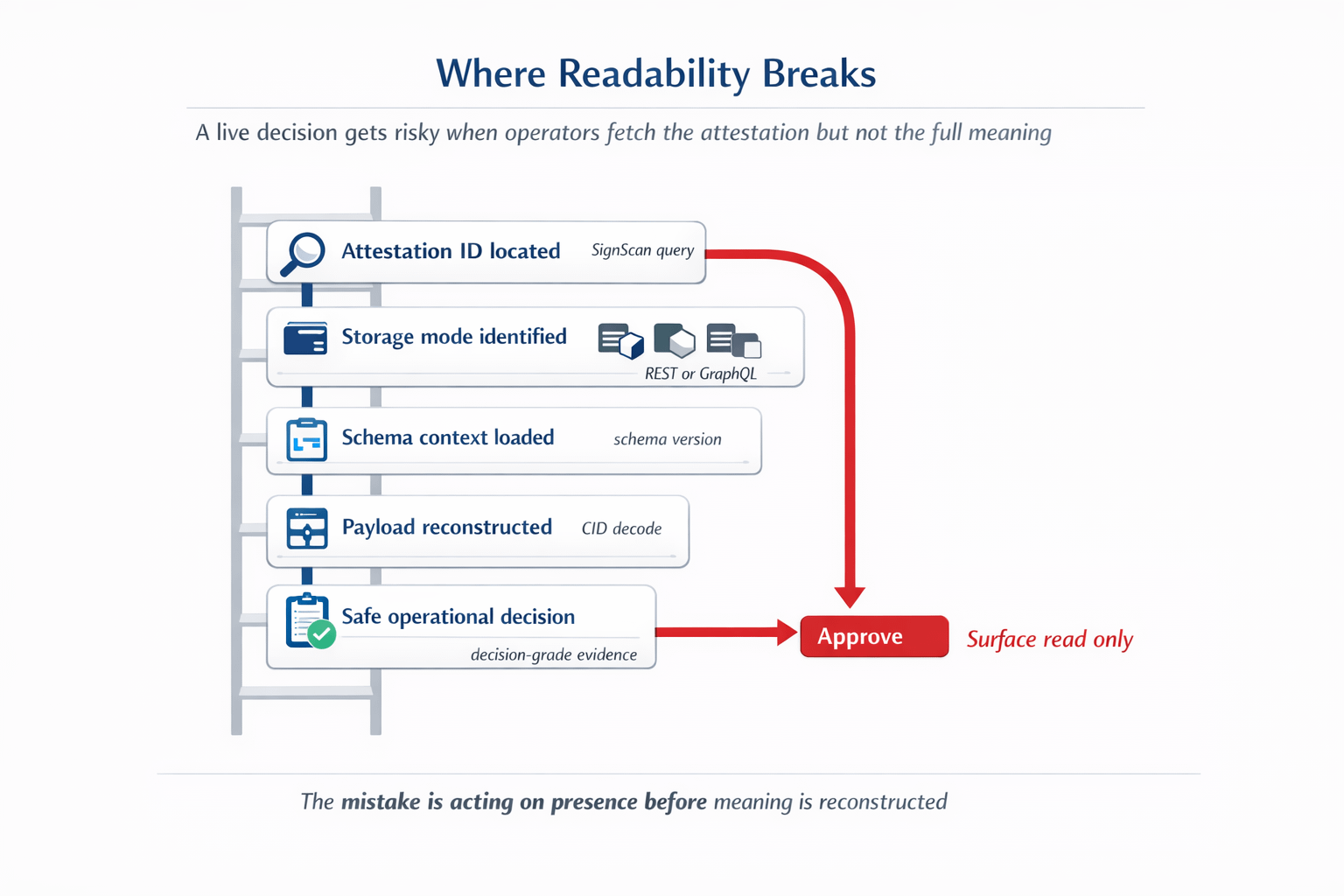 Where Readability Breaks

A live decision gets risky when operators fetch the attestation but not the full meaning

Attestation ID located SignScan query

Storage mode identified REST or GraphQL

Schema context loaded schema version

Payload reconstructed CID decode

Safe operational decision decision-grade evidence

Approve Surface read only

The mistake is acting on presence before meaning is reconstructed